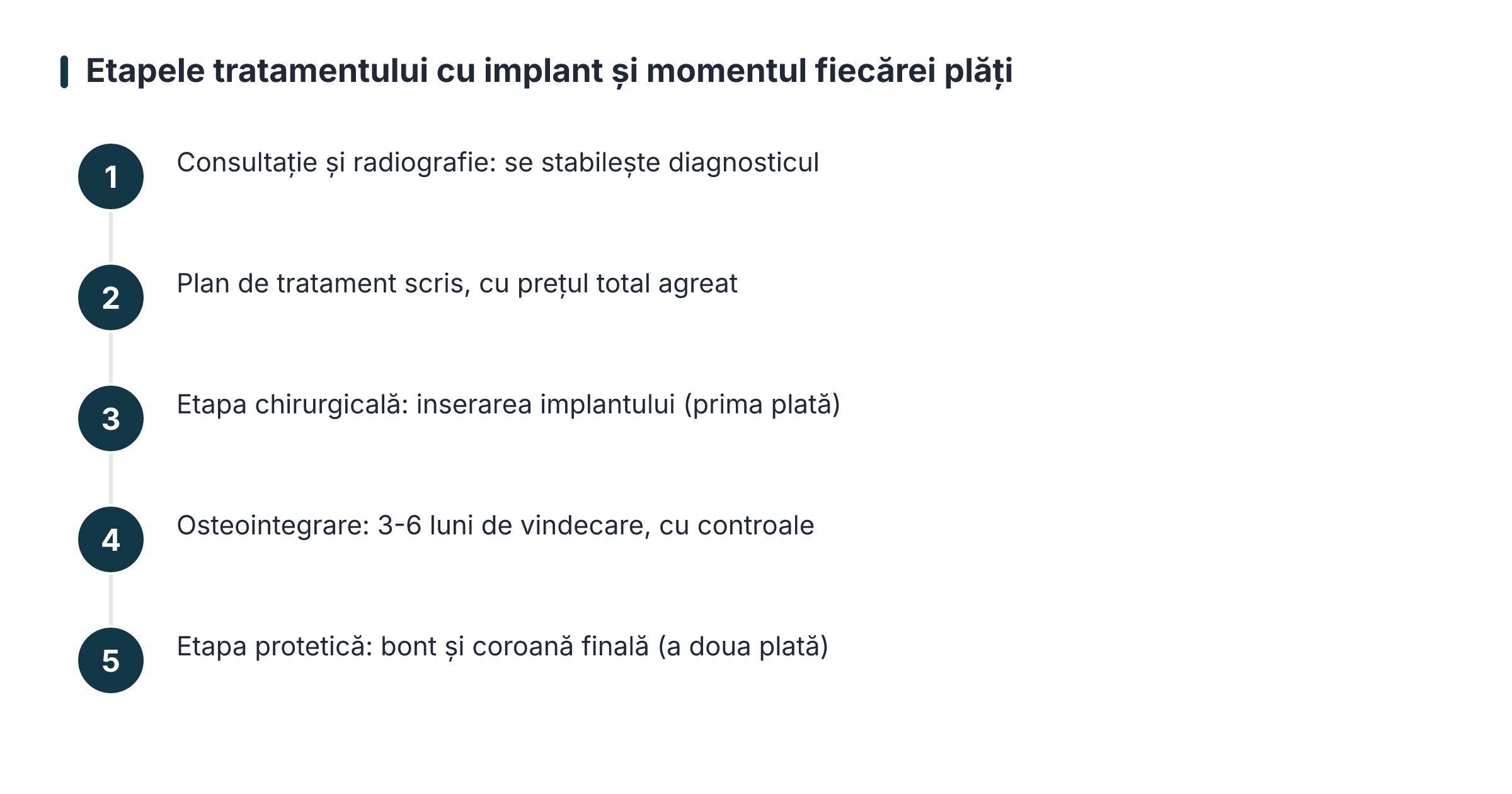 Etapele tratamentului cu implant și momentul fiecărei plăți

1 Consultație și radiografie: se stabilește diagnosticul

2 Plan de tratament scris, cu prețul total agreat

3 Etapa chirurgicală: inserarea implantului (prima plată)

4 Osteointegrare: 3-6 luni de vindecare, cu controale

5 Etapa protetică: bont și coroană finală (a doua plată)